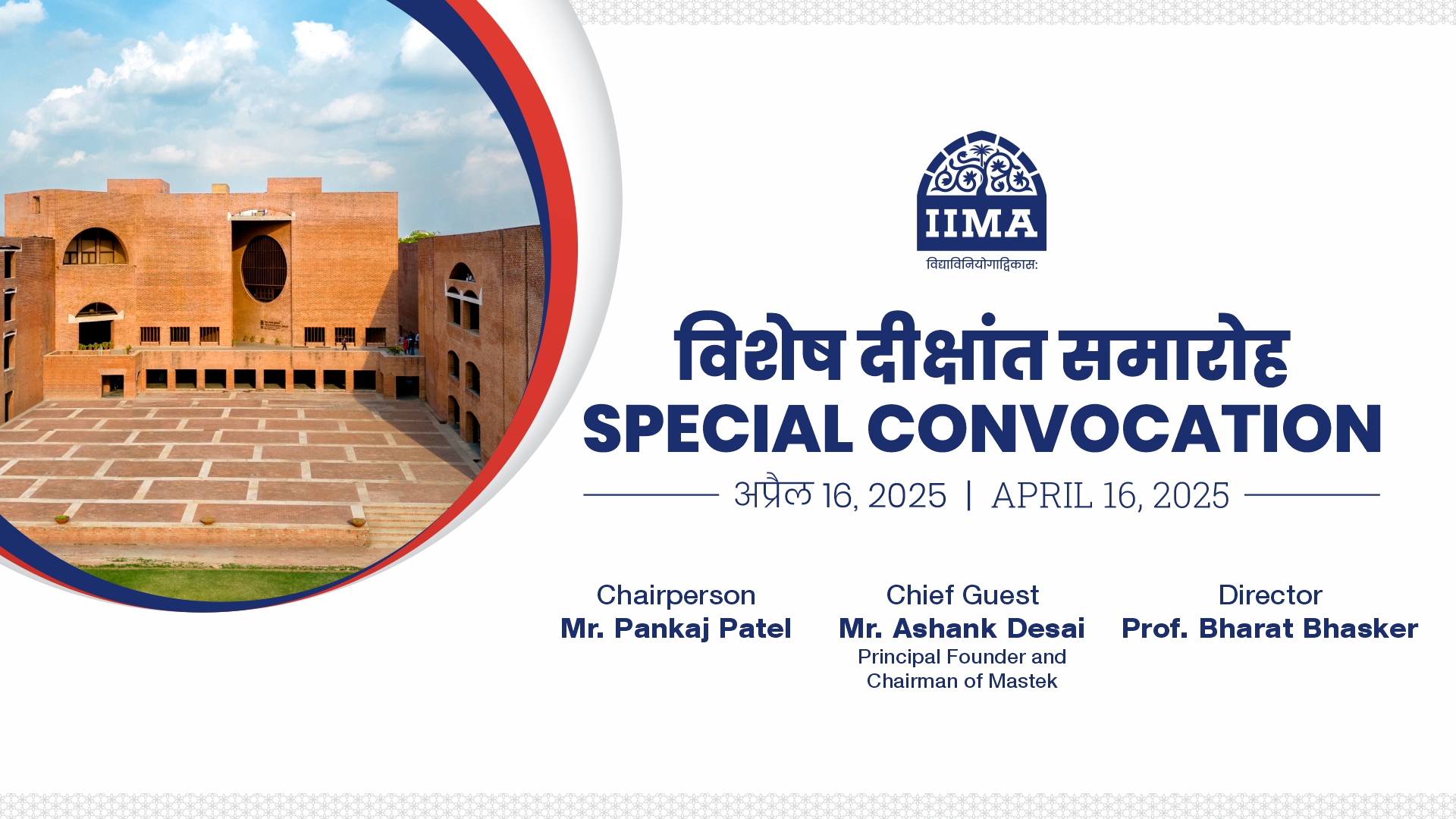 IIMA
विद्याविनियोगाद्विकास:

विशेष दीक्षांत समारोह
SPECIAL CONVOCATION
अप्रैल 16, 2025 | APRIL 16, 2025

Chairperson
Mr. Pankaj Patel

Chief Guest
Mr. Ashank Desai
Principal Founder and Chairman of Mastek

Director
Prof. Bharat Bhasker